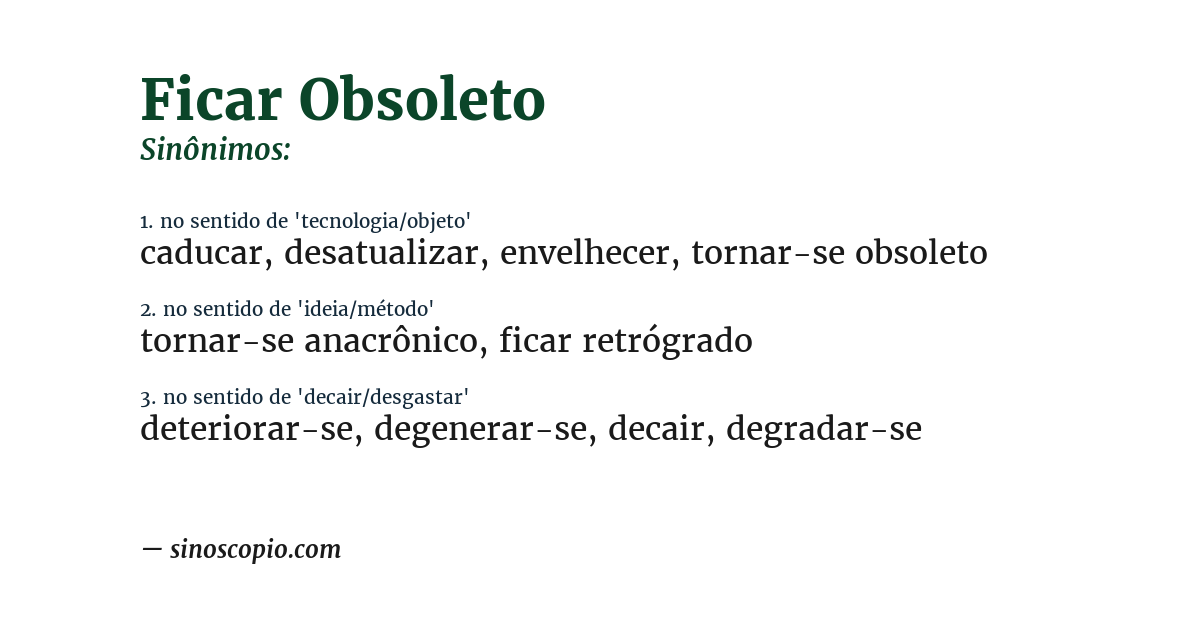 Ficar Obsoleto
Sinônimos:

1. no sentido de 'tecnologia/objeto'
caducar, desatualizar, envelhecer, tornar-se obsoleto

2. no sentido de 'ideia/método'
tornar-se anacrônico, ficar retrógrado

3. no sentido de 'decair/desgastar'
deteriorar-se, degenerar-se, decair, degradar-se

— sinoscopio.com